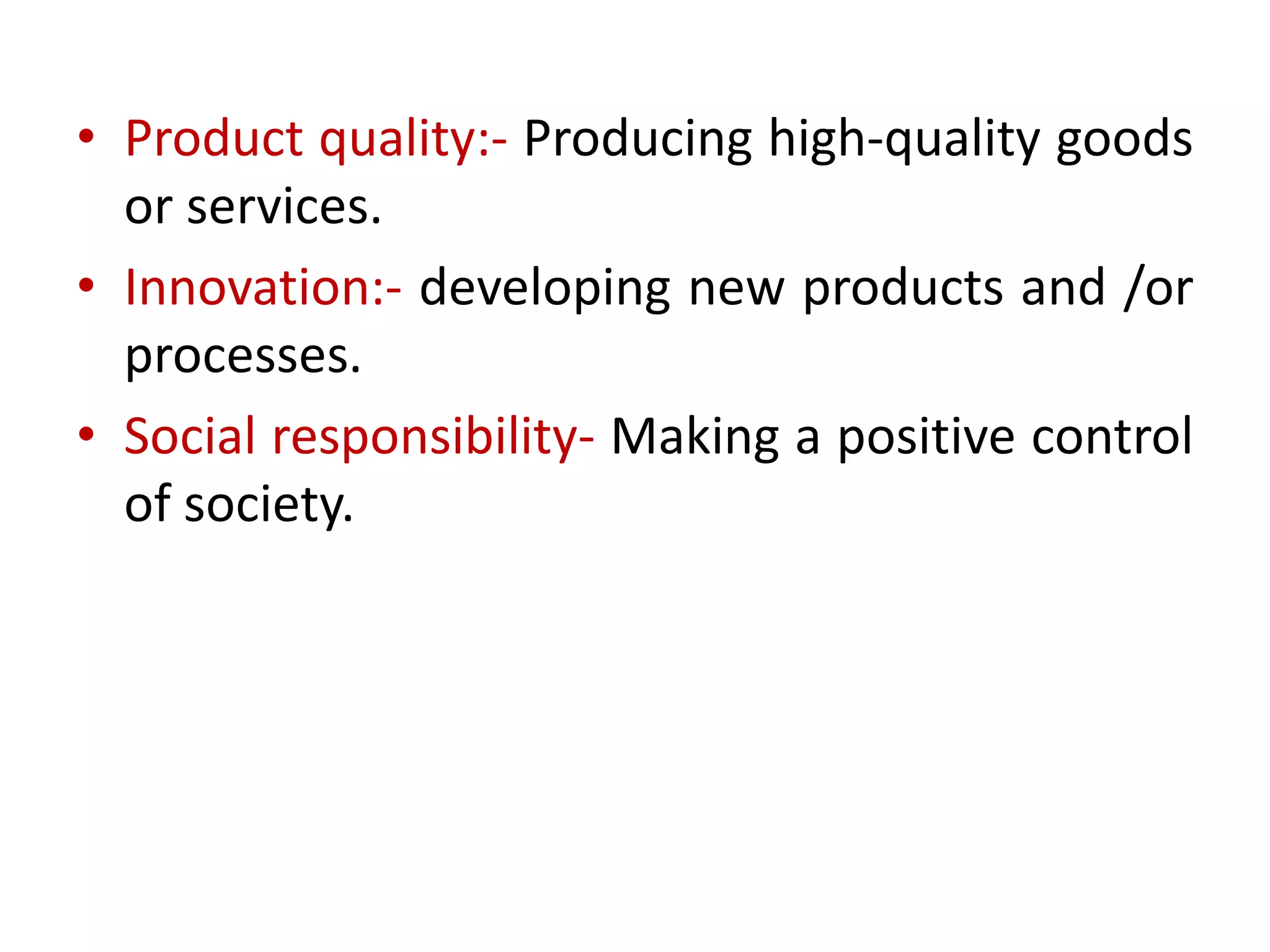 • Product quality:- Producing high-quality goods or services.

• Innovation:- developing new products and /or processes.

• Social responsibility- Making a positive control of society.